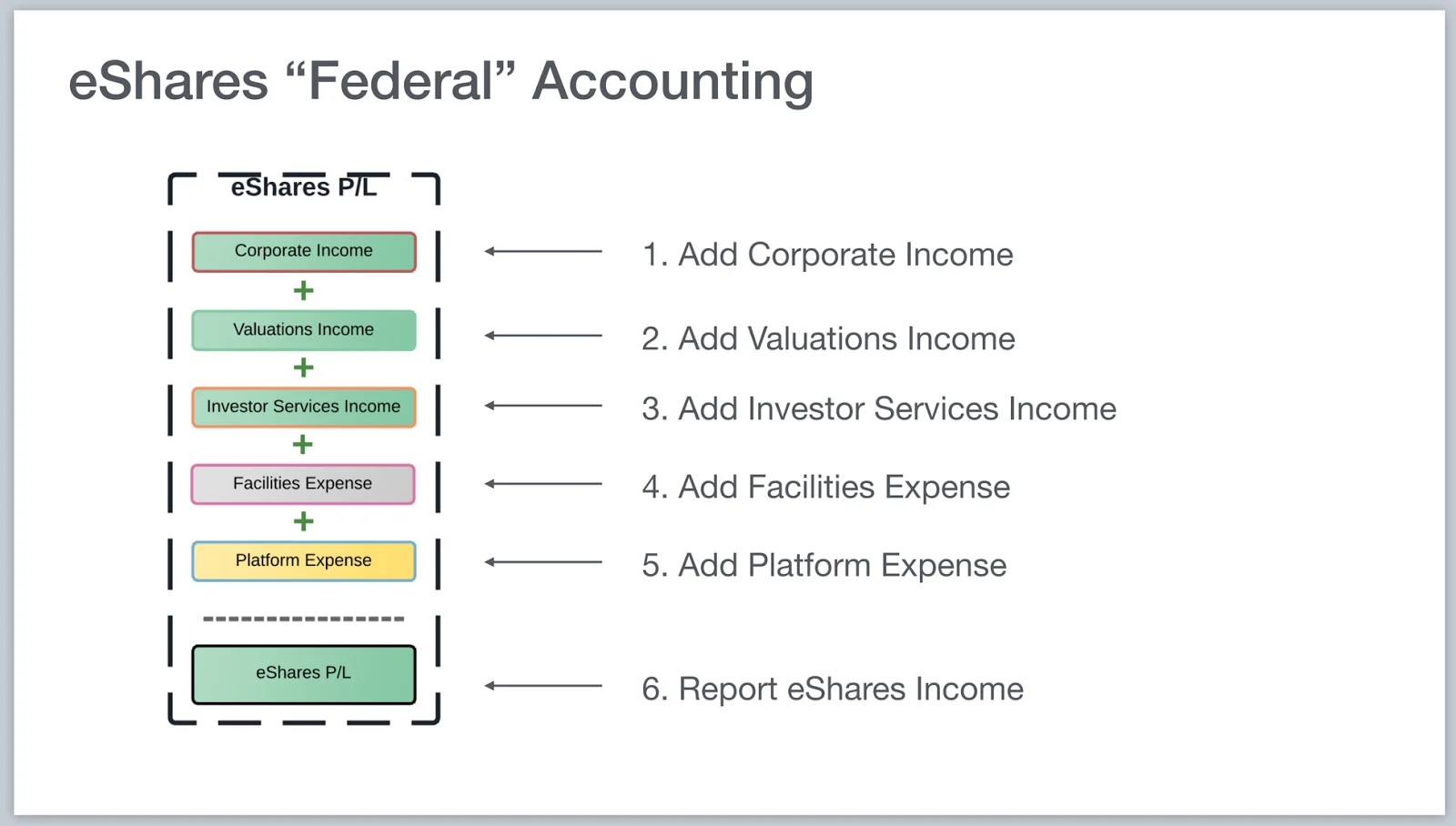 eShares “Federal” Accounting

eShares P/L

Corporate Income
+
Valuations Income
+
Investor Services Income
+
Facilities Expense
+
Platform Expense

eShares P/L

1. Add Corporate Income

2. Add Valuations Income

3. Add Investor Services Income

4. Add Facilities Expense

5. Add Platform Expense

6. Report eShares Income